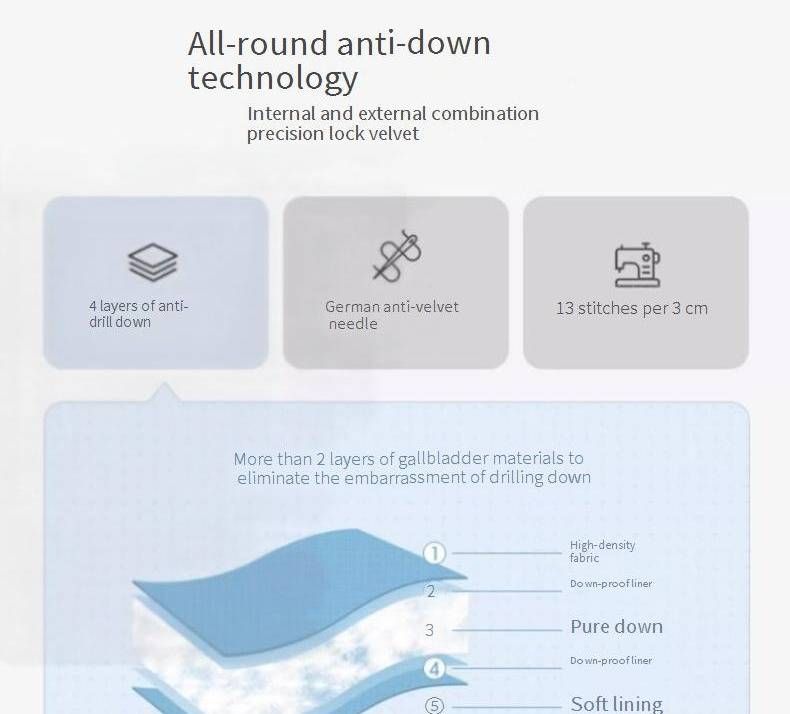 All-round anti-down technology

Internal and external combination precision lock velvet

4 layers of anti-drill down

German anti-velvet needle

13 stitches per 3 cm

More than 2 layers of gallbladder materials to eliminate the embarrassment of drilling down

① High-density fabric

2 Down-proof liner

3 Pure down

④ Down-proof liner

⑤ Soft lining